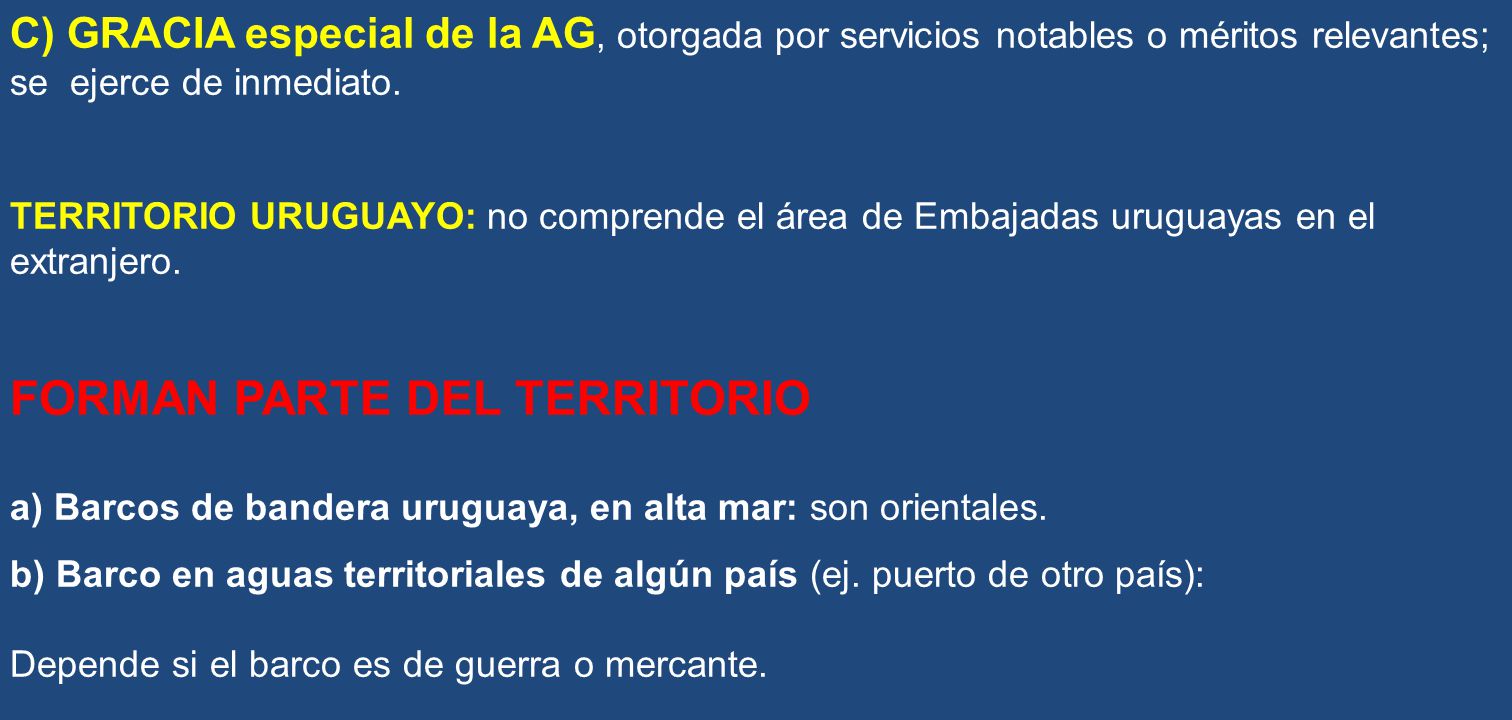 C) GRACIA especial de la AG, otorgada por servicios notables o méritos relevantes; se ejerce de inmediato.

TERRITORIO URUGUAYO: no comprende el área de Embajadas uruguayas en el extranjero.

FORMAN PARTE DEL TERRITORIO

a) Barcos de bandera uruguaya, en alta mar: son orientales.

b) Barco en aguas territoriales de algún país (ej. puerto de otro país):

Depende si el barco es de guerra o mercante.